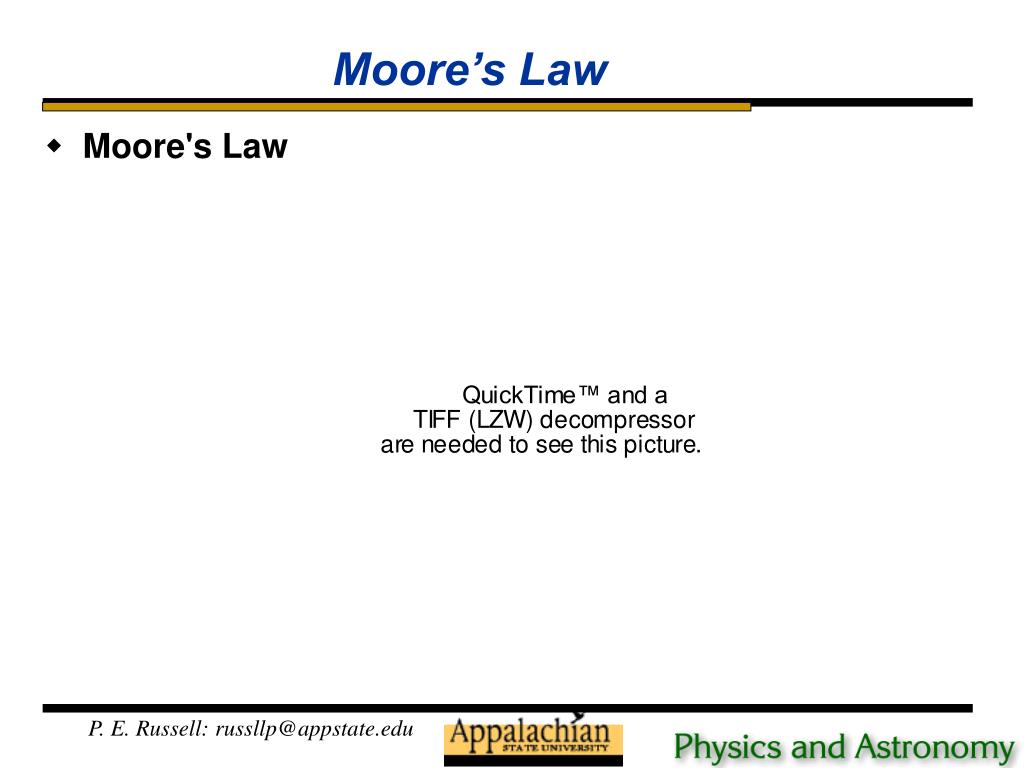 Moore’s Law

◆ Moore's Law

QuickTime™ and a
TIFF (LZW) decompressor
are needed to see this picture.

P. E. Russell: russllp@appstate.edu

Appalachian
STATE UNIVERSITY

Physics and Astronomy